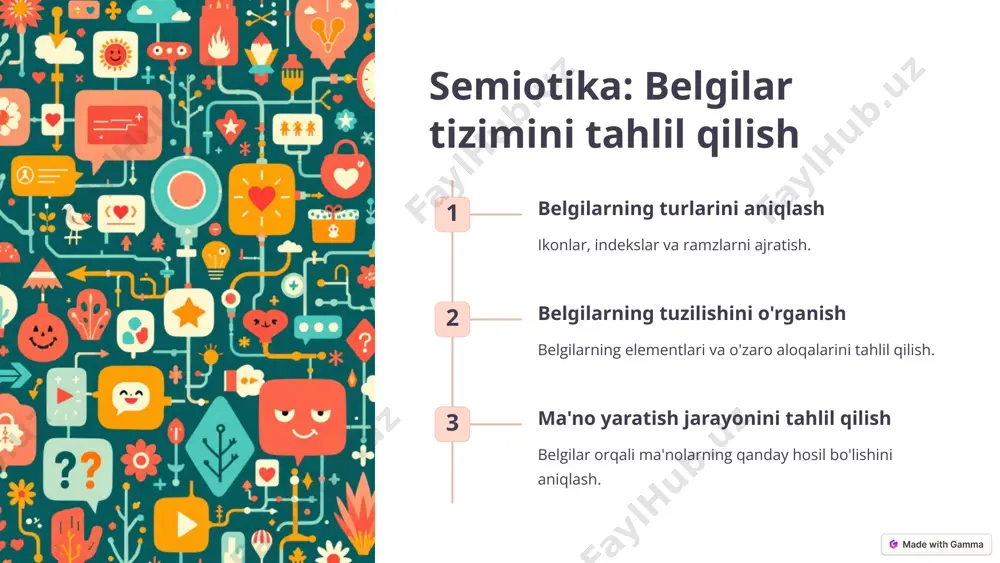 Semiotika: Belgilar tizimini tahlil qilish

1

Belgilarning turlarini aniqlash

Ikonlar, indekslar va ramzlarni ajratish.

2

Belgilarning tuzilishini o'rganish

Belgilarning elementlari va o'zaro aloqalarini tahlil qilish.

3

Ma'no yaratish jarayonini tahlil qilish

Belgilar orqali ma'nolarning qanday hosil bo'lishini aniqlash.

FaylHub.uz

FaylHub.uz

FaylHub.uz

Made with Gamma